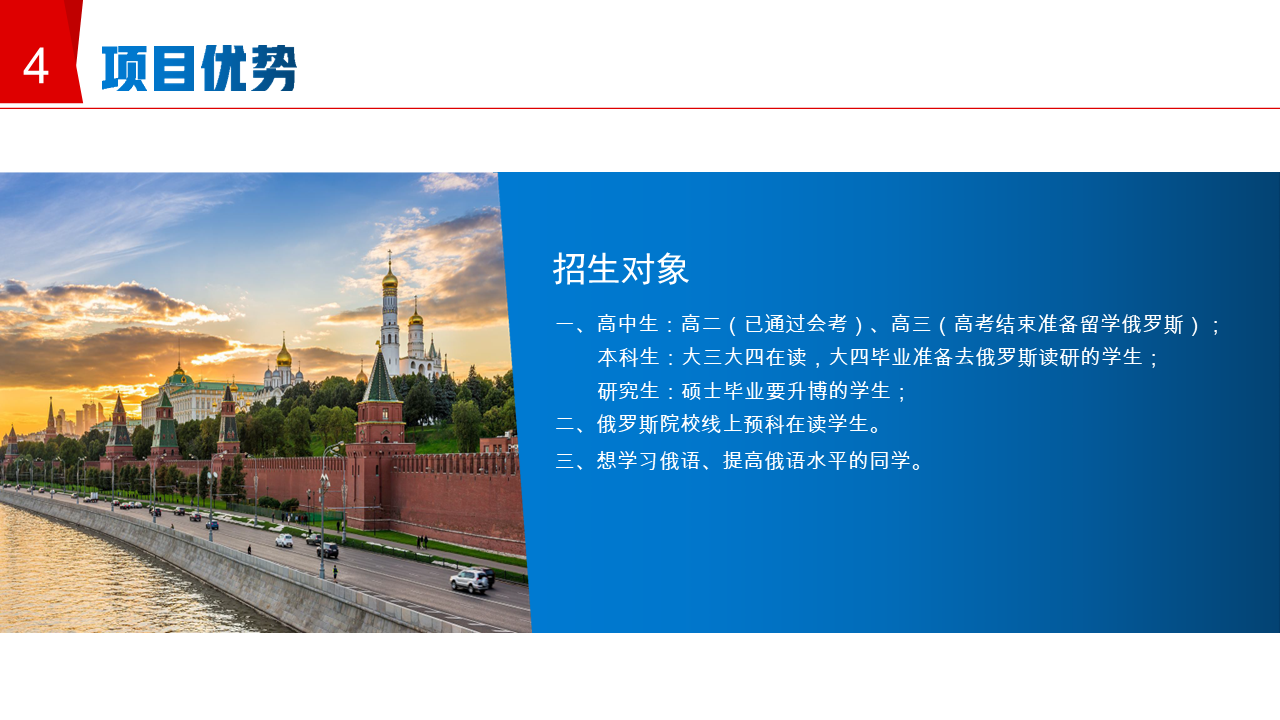 4 项目优势

招生对象

一、高中生：高二（已通过会考）、高三（高考结束准备留学俄罗斯）；
本科生：大三大四在读，大四毕业准备去俄罗斯读研的学生；
研究生：硕士毕业要升博的学生；
二、俄罗斯院校线上预科在读学生。
三、想学习俄语、提高俄语水平的同学。